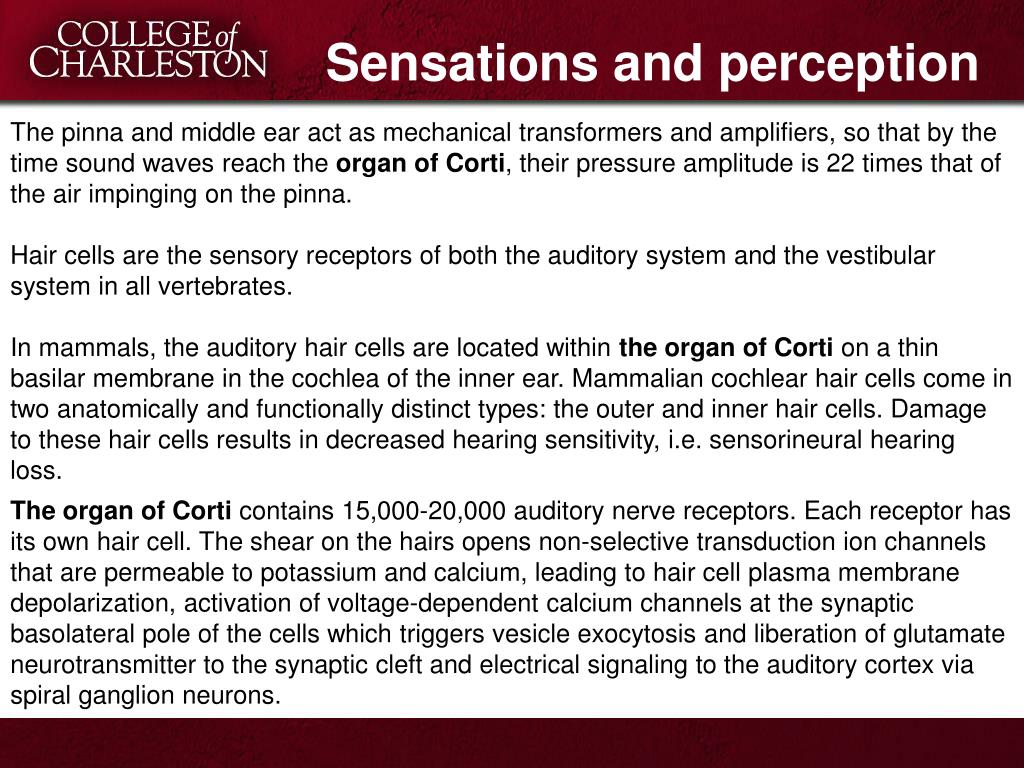 COLLEGE of CHARLESTON

Sensations and perception

The pinna and middle ear act as mechanical transformers and amplifiers, so that by the time sound waves reach the organ of Corti, their pressure amplitude is 22 times that of the air impinging on the pinna.

Hair cells are the sensory receptors of both the auditory system and the vestibular system in all vertebrates.

In mammals, the auditory hair cells are located within the organ of Corti on a thin basilar membrane in the cochlea of the inner ear. Mammalian cochlear hair cells come in two anatomically and functionally distinct types: the outer and inner hair cells. Damage to these hair cells results in decreased hearing sensitivity, i.e. sensorineural hearing loss.

The organ of Corti contains 15,000-20,000 auditory nerve receptors. Each receptor has its own hair cell. The shear on the hairs opens non-selective transduction ion channels that are permeable to potassium and calcium, leading to hair cell plasma membrane depolarization, activation of voltage-dependent calcium channels at the synaptic basolateral pole of the cells which triggers vesicle exocytosis and liberation of glutamate neurotransmitter to the synaptic cleft and electrical signaling to the auditory cortex via spiral ganglion neurons.